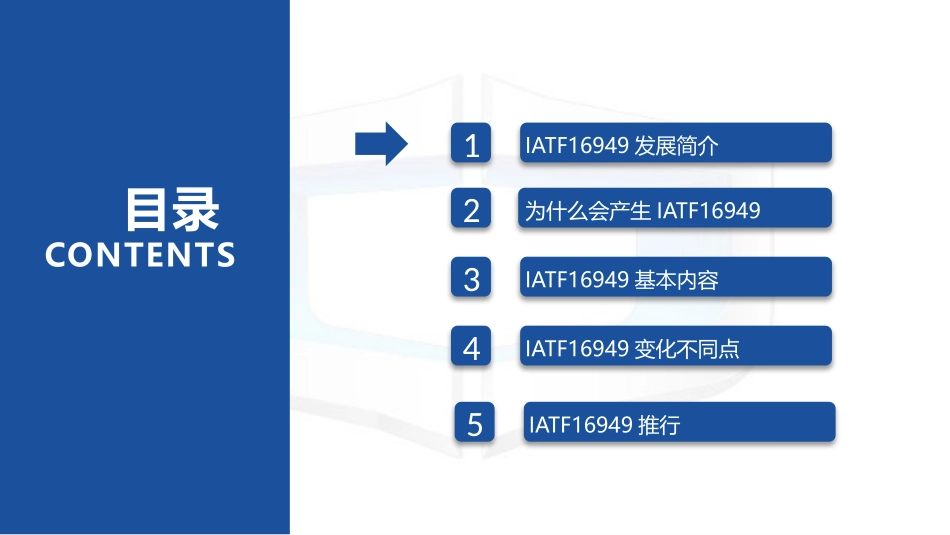 目录
CONTENTS

1 IATF16949 发展简介

2 为什么会产生 IATF16949

3 IATF16949 基本内容

4 IATF16949 变化不同点

5 IATF16949 推行